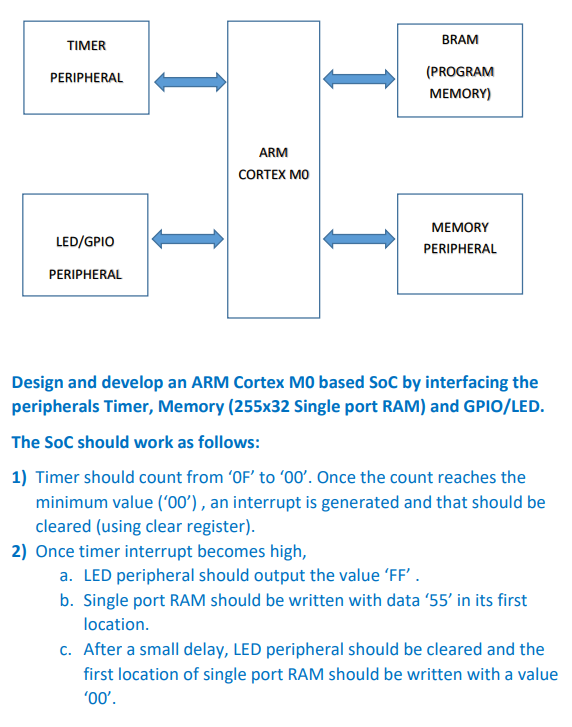 TIMER

PERIPHERAL

ARM
CORTEX M0

BRAM

(PROGRAM MEMORY)

LED/GPIO

PERIPHERAL

MEMORY PERIPHERAL

Design and develop an ARM Cortex M0 based SoC by interfacing the peripherals Timer, Memory (255x32 Single port RAM) and GPIO/LED.

The SoC should work as follows:

1) Timer should count from ‘0F’ to ‘00’. Once the count reaches the minimum value (‘00’) , an interrupt is generated and that should be cleared (using clear register).
2) Once timer interrupt becomes high,
a. LED peripheral should output the value ‘FF’ .
b. Single port RAM should be written with data ‘55’ in its first location.
c. After a small delay, LED peripheral should be cleared and the first location of single port RAM should be written with a value ‘00’.